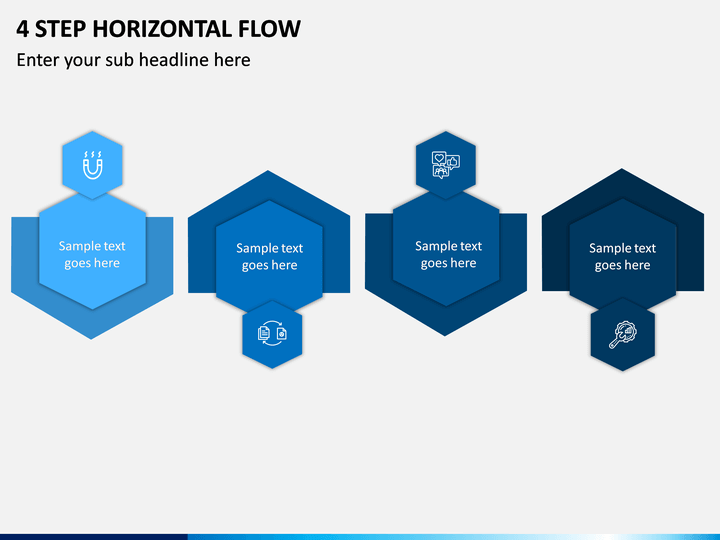 4 STEP HORIZONTAL FLOW

Enter your sub headline here

Sample text goes here

Sample text goes here

Sample text goes here

Sample text goes here